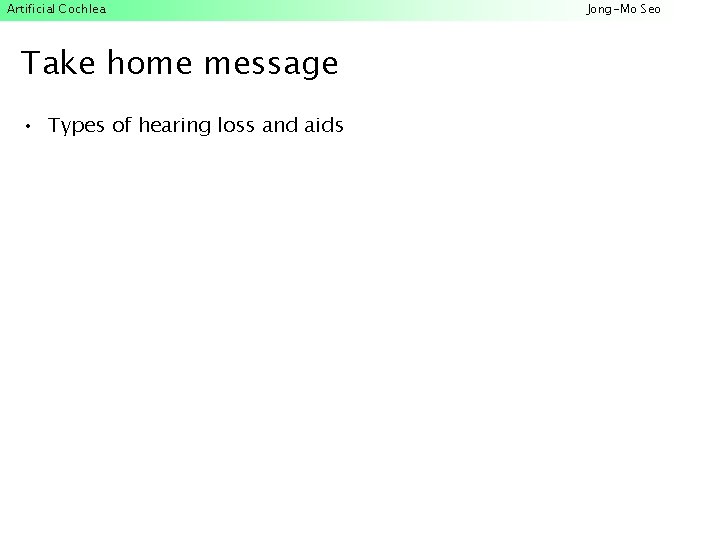 Artificial Cochlea Jong-Mo Seo

Take home message

• Types of hearing loss and aids